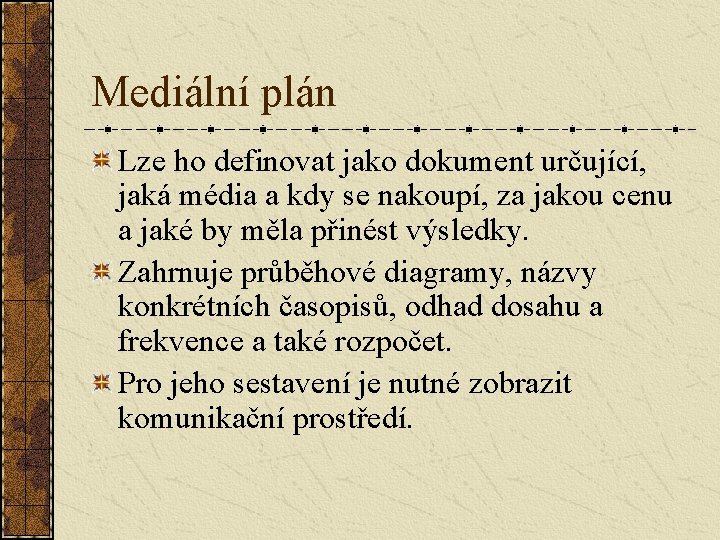 Mediální plán

Lze ho definovat jako dokument určující, jaká média a kdy se nakoupí, za jakou cenu a jaké by měla přinést výsledky.

Zahrnuje průběhové diagramy, názvy konkrétních časopisů, odhad dosahu a frekvence a také rozpočet.

Pro jeho sestavení je nutné zobrazit komunikační prostředí.